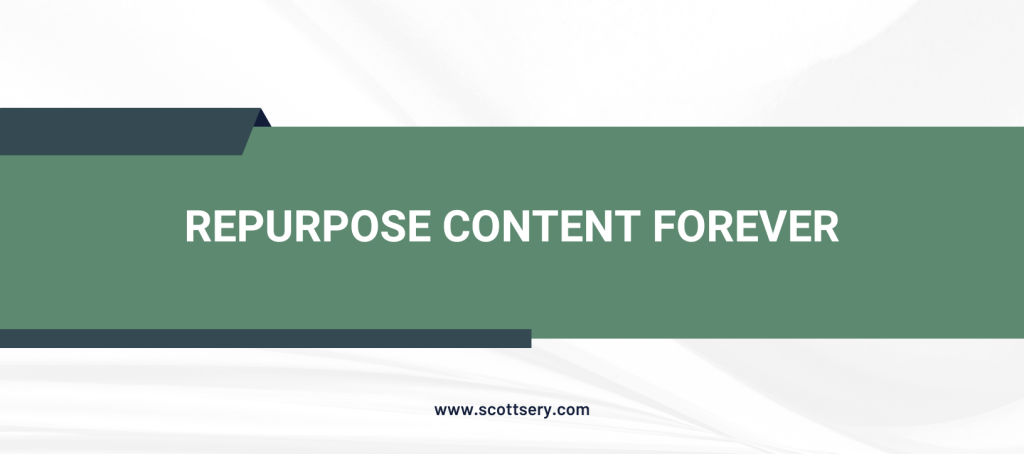 REPURPOSE CONTENT FOREVER

www.scottsery.com